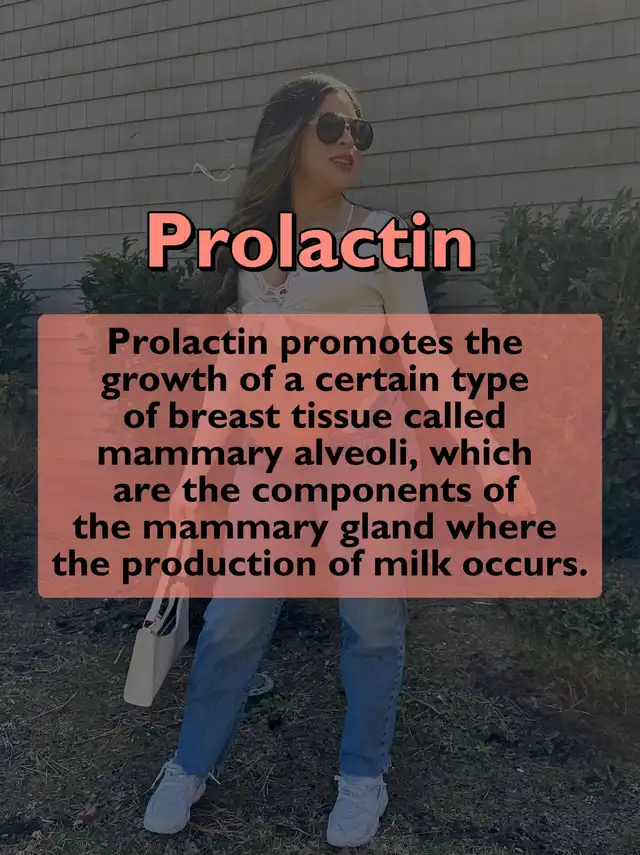 Prolactin

Prolactin promotes the growth of a certain type of breast tissue called mammary alveoli, which are the components of the mammary gland where the production of milk occurs.